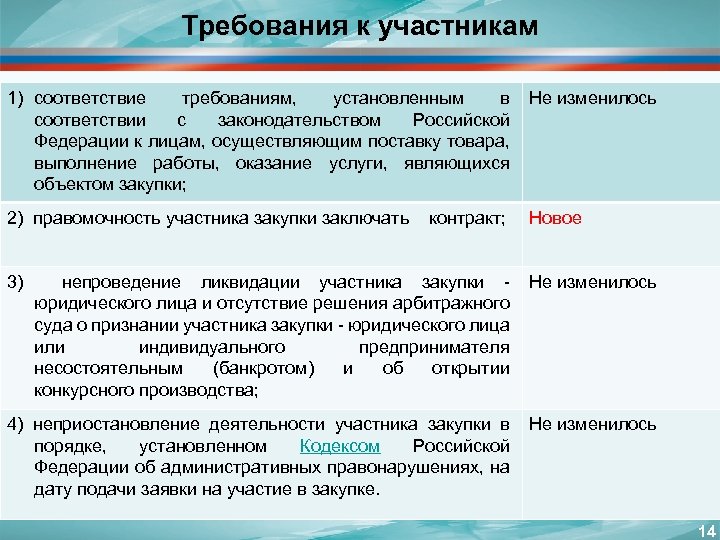 Требования к участникам

| | |
|---|---|
| 1) соответствие требованиям, установленным в соответствии с законодательством Российской Федерации к лицам, осуществляющим поставку товара, выполнение работы, оказание услуги, являющихся объектом закупки; | Не изменилось |
| 2) правомочность участника закупки заключать контракт; | Новое |
| 3) непроведение ликвидации участника закупки - юридического лица и отсутствие решения арбитражного суда о признании участника закупки - юридического лица или индивидуального предпринимателя несостоятельным (банкротом) и об открытии конкурсного производства; | Не изменилось |
| 4) неприостановление деятельности участника закупки в порядке, установленном Кодексом Российской Федерации об административных правонарушениях, на дату подачи заявки на участие в закупке. | Не изменилось |

14